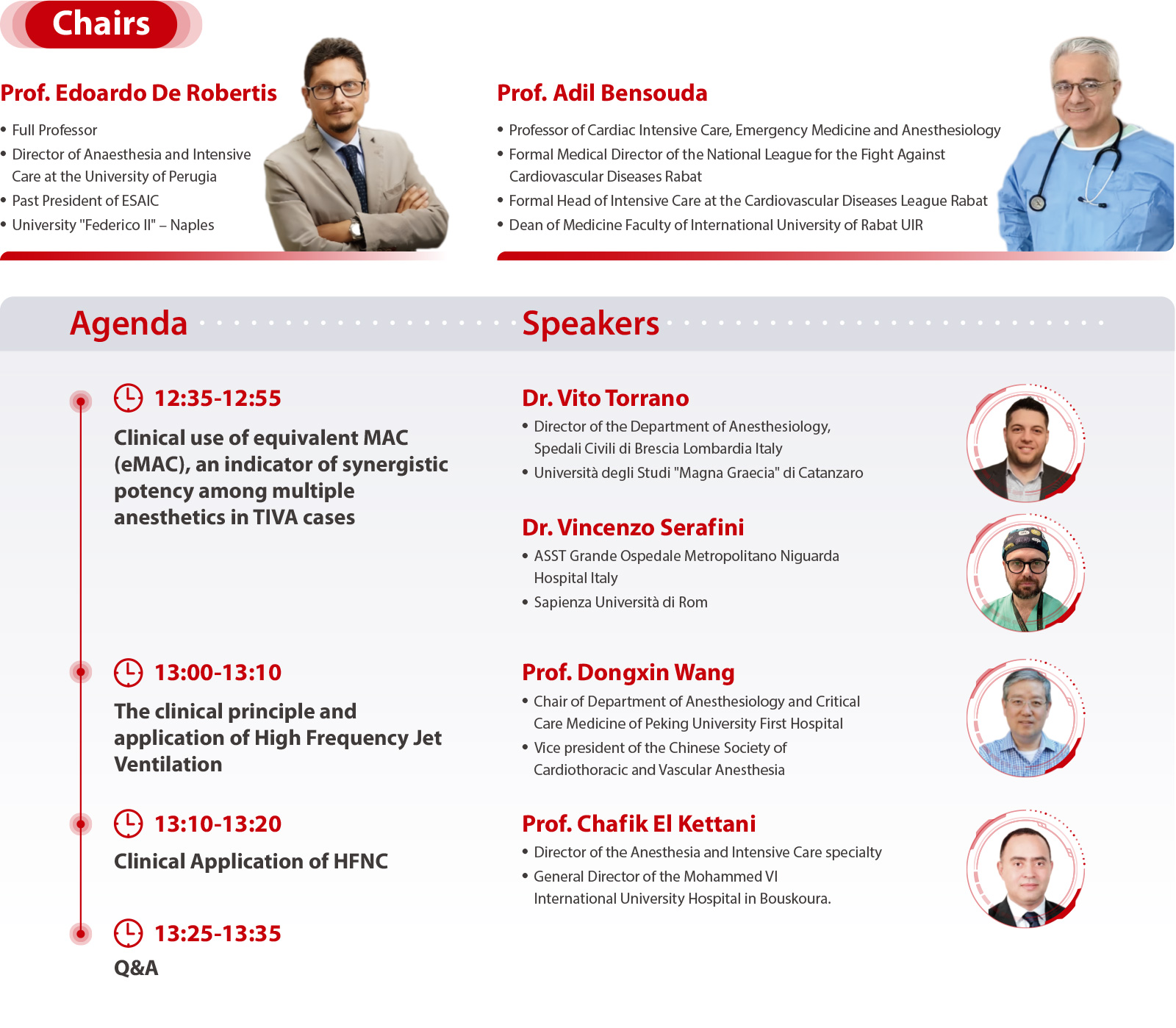 Chairs

Prof. Edoardo De Robertis

• Full Professor
• Director of Anaesthesia and Intensive Care at the University of Perugia
• Past President of ESAIC
• University "Federico II" – Naples

Prof. Adil Bensouda

• Professor of Cardiac Intensive Care, Emergency Medicine and Anesthesiology
• Formal Medical Director of the National League for the Fight Against Cardiovascular Diseases Rabat
• Formal Head of Intensive Care at the Cardiovascular Diseases League Rabat
• Dean of Medicine Faculty of International University of Rabat UIR

Agenda

12:35-12:55
Clinical use of equivalent MAC (eMAC), an indicator of synergistic potency among multiple anesthetics in TIVA cases

13:00-13:10
The clinical principle and application of High Frequency Jet Ventilation

13:10-13:20
Clinical Application of HFNC

13:25-13:35
Q&A

Speakers

Dr. Vito Torrano
• Director of the Department of Anesthesiology, Spedali Civili di Brescia Lombardia Italy
• Università degli Studi "Magna Graecia" di Catanzaro

Dr. Vincenzo Serafini
• ASST Grande Ospedale Metropolitano Niguarda Hospital Italy
• Sapienza Università di Rom

Prof. Dongxin Wang
• Chair of Department of Anesthesiology and Critical Care Medicine of Peking University First Hospital
• Vice president of the Chinese Society of Cardiothoracic and Vascular Anesthesia

Prof. Chafik El Kettani
• Director of the Anesthesia and Intensive Care specialty
• General Director of the Mohammed VI International University Hospital in Bouskoura.